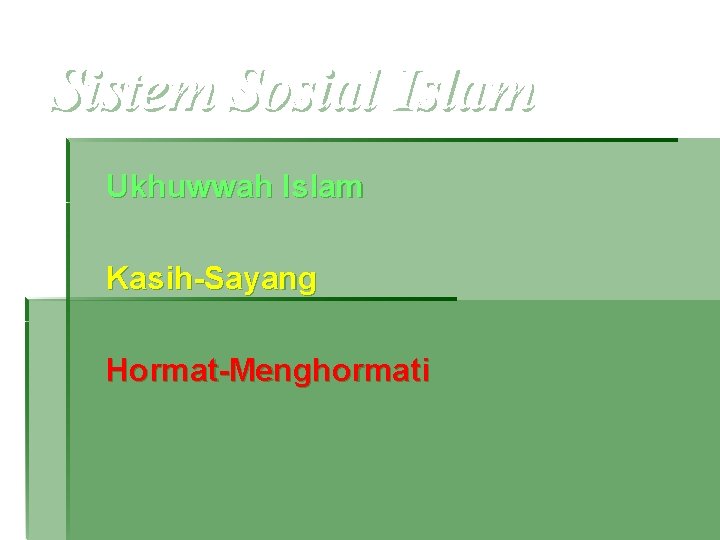 Sistem Sosial Islam

Ukhuwwah Islam

Kasih-Sayang

Hormat-Menghormati